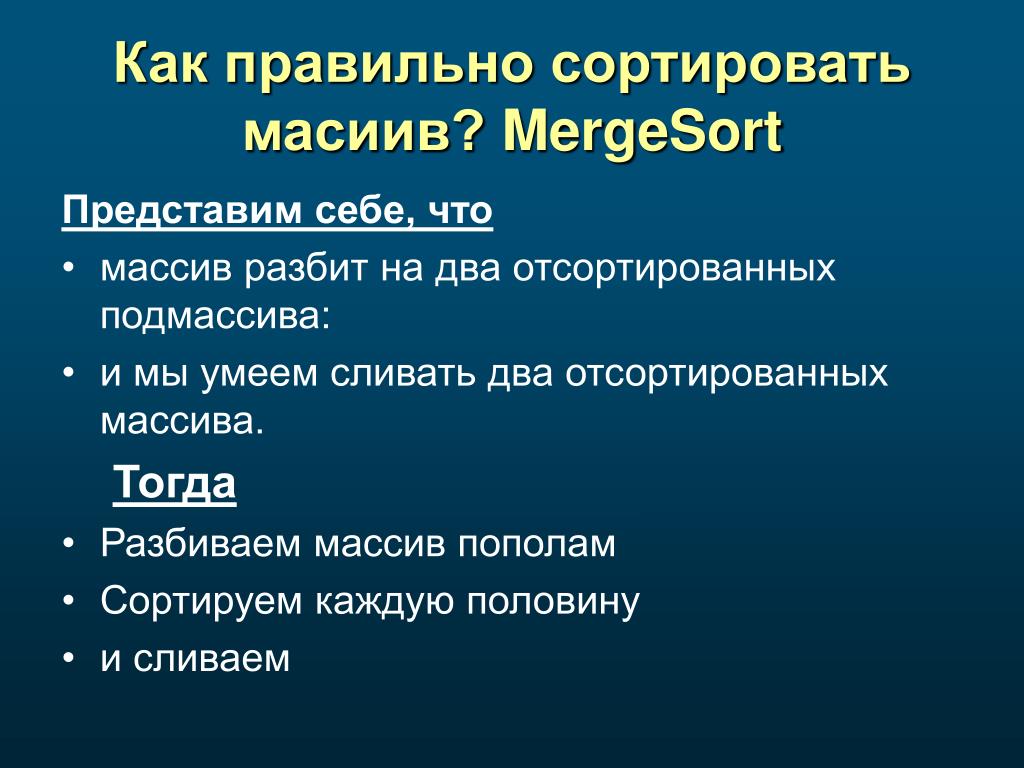 Как правильно сортировать масиив? MergeSort

Представим себе, что

• массив разбит на два отсортированных подмассива:
• и мы умеем сливать два отсортированных массива.

Тогда

• Разбиваем массив пополам
• Сортируем каждую половину
• и сливаем